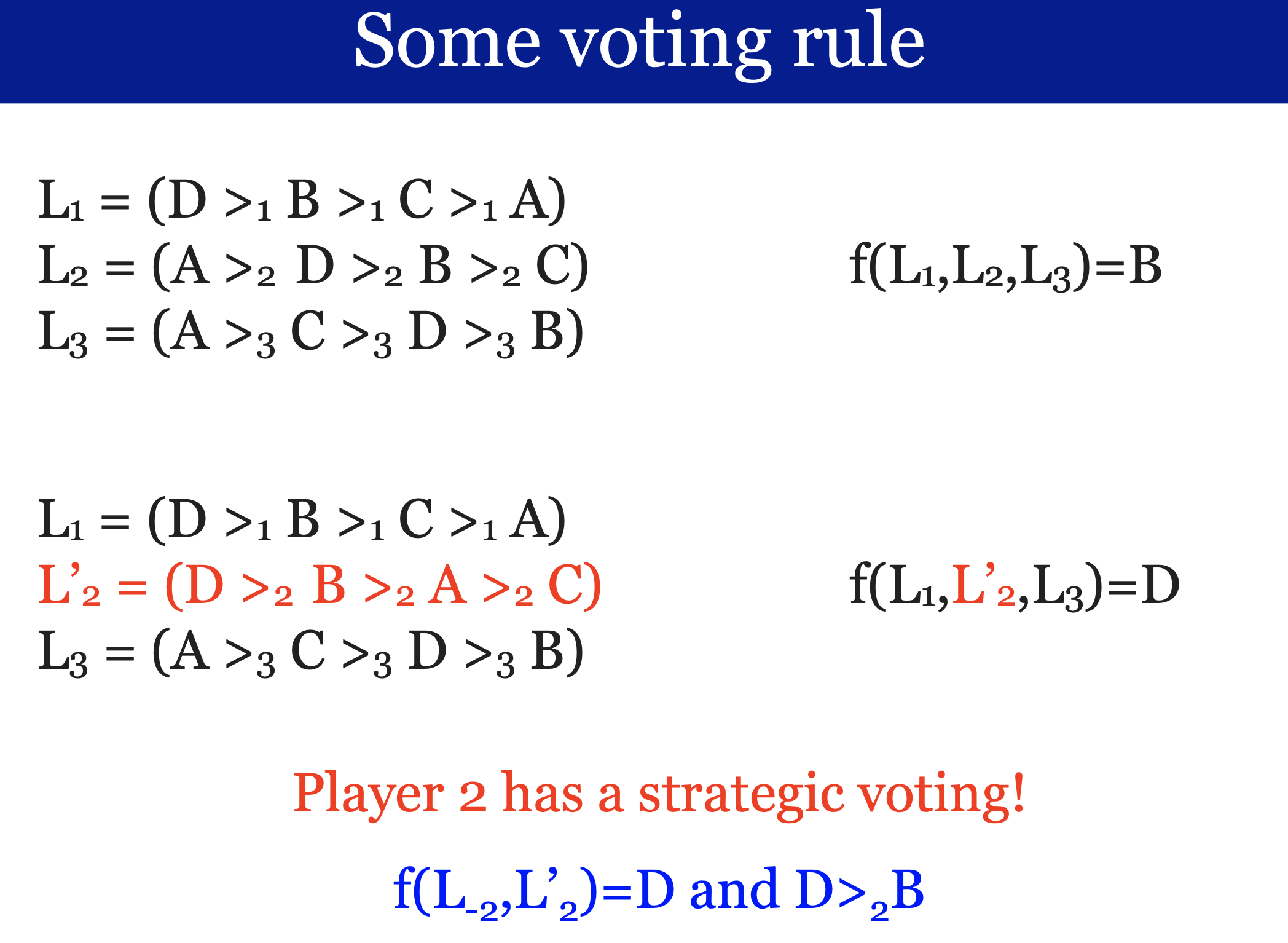 Some voting rule

$L_1 = (D >_1 B >_1 C >_1 A)$
$L_2 = (A >_2 D >_2 B >_2 C)$
$L_3 = (A >_3 C >_3 D >_3 B)$

$f(L_1,L_2,L_3)=B$

$L_1 = (D >_1 B >_1 C >_1 A)$
$L'_2 = (D >_2 B >_2 A >_2 C)$
$L_3 = (A >_3 C >_3 D >_3 B)$

$f(L_1,L'_2,L_3)=D$

Player 2 has a strategic voting!

$f(L_{-2},L'_2)=D$ and $D>_2B$